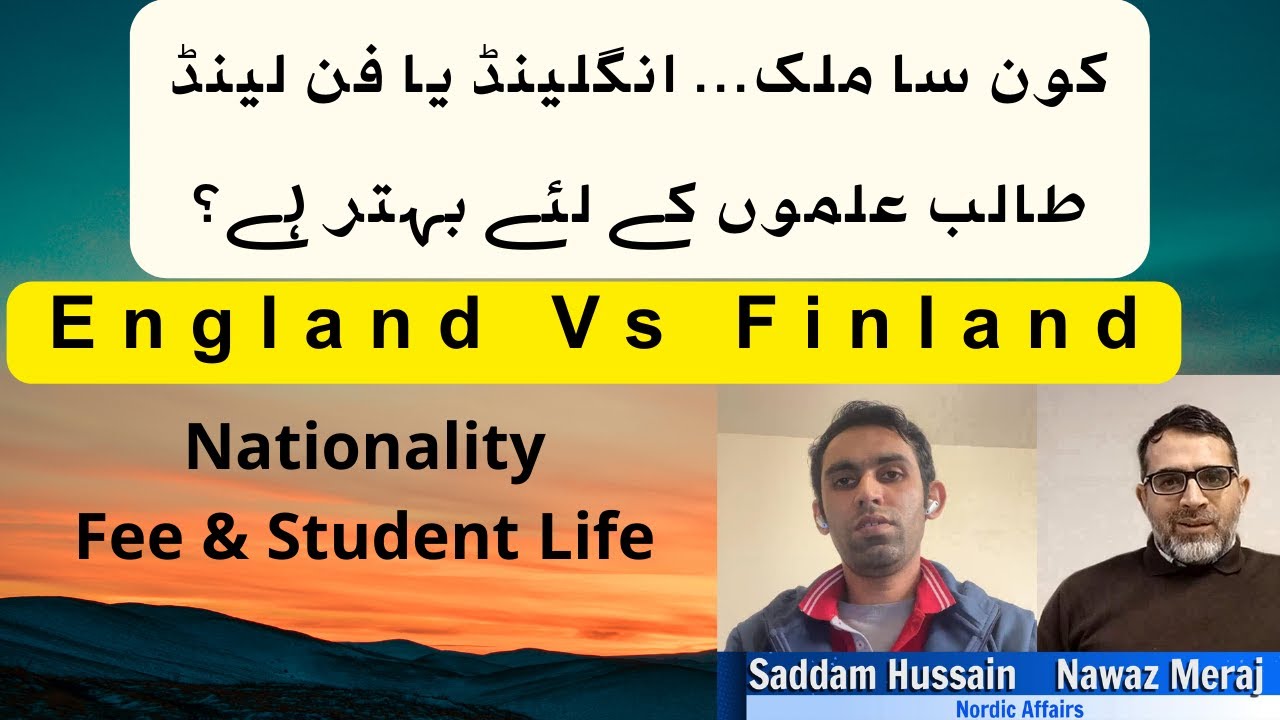 کون سا ملک... انگلینڈ یا فن لینڈ
طالب علموں کے لئے بہتر ہے؟

England Vs Finland

Nationality
Fee & Student Life

Saddam Hussain Nawaz Meraj
Nordic Affairs